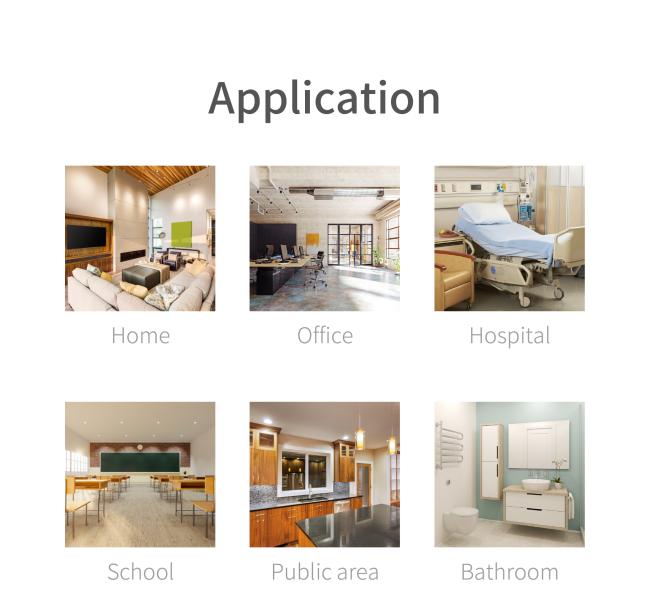 Application

Home

Office

Hospital

School

Public area

Bathroom